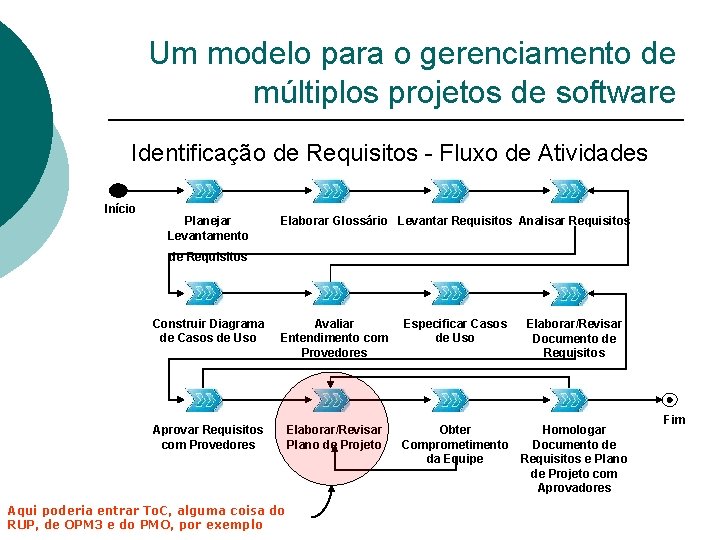 Um modelo para o gerenciamento de múltiplos projetos de software

Identificação de Requisitos - Fluxo de Atividades

Início

Planejar Levantamento de Requisitos

Elaborar Glossário

Levantar Requisitos

Analisar Requisitos

Construir Diagrama de Casos de Uso

Avaliar Entendimento com Provedores

Especificar Casos de Uso

Elaborar/Revisar Documento de Requisitos

Aprovar Requisitos com Provedores

Elaborar/Revisar Plano de Projeto

Obter Comprometimento da Equipe

Homologar Documento de Requisitos e Plano de Projeto com Aprovadores

Fim

Aqui poderia entrar ToC, alguma coisa do RUP, de OPM3 e do PMO, por exemplo